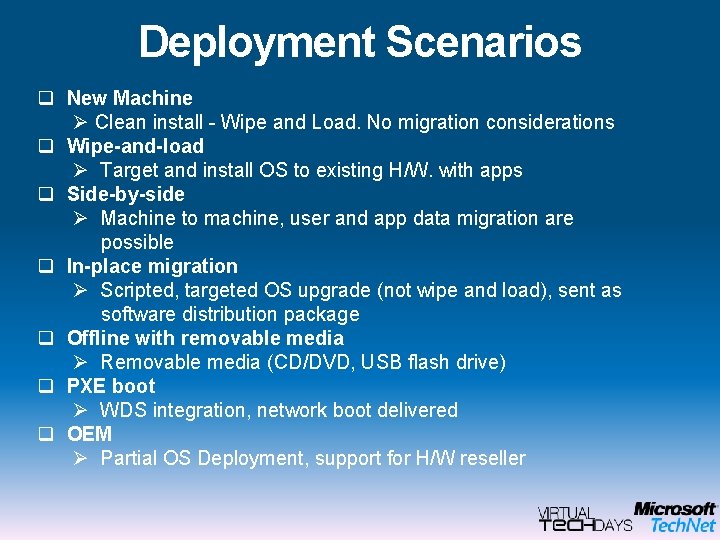 Deployment Scenarios

❑ New Machine
➢ Clean install - Wipe and Load. No migration considerations
❑ Wipe-and-load
➢ Target and install OS to existing H/W. with apps
❑ Side-by-side
➢ Machine to machine, user and app data migration are possible
❑ In-place migration
➢ Scripted, targeted OS upgrade (not wipe and load), sent as software distribution package
❑ Offline with removable media
➢ Removable media (CD/DVD, USB flash drive)
❑ PXE boot
➢ WDS integration, network boot delivered
❑ OEM
➢ Partial OS Deployment, support for H/W reseller

VIRTUAL TECHDAYS Microsoft TechNet